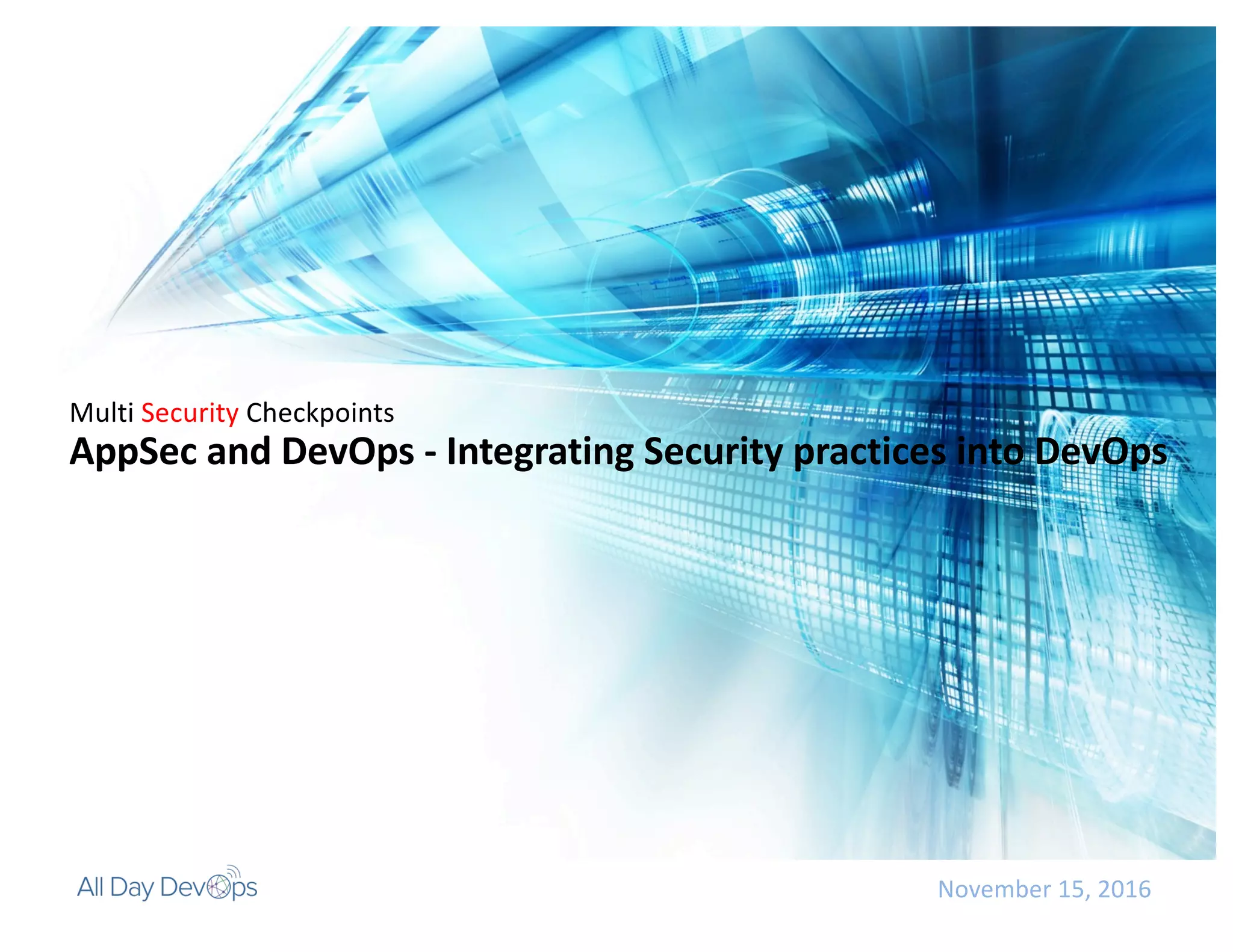 Multi Security Checkpoints

AppSec and DevOps - Integrating Security practices into DevOps

All Day DevOps

November 15, 2016